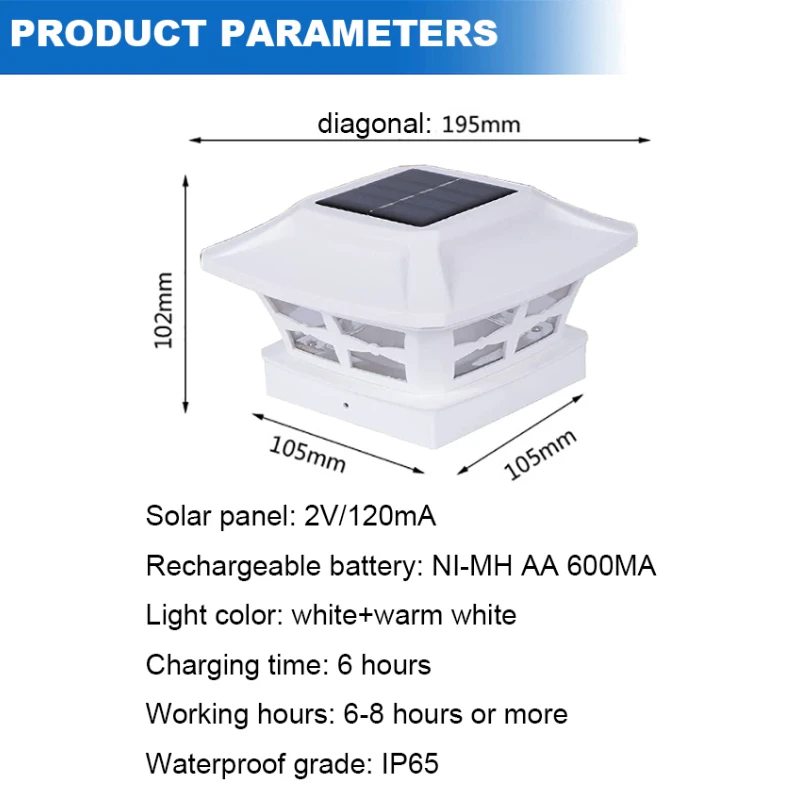 PRODUCT PARAMETERS

diagonal: 195mm

102mm

105mm

105mm

Solar panel: 2V/120mA

Rechargeable battery: NI-MH AA 600MA

Light color: white+warm white

Charging time: 6 hours

Working hours: 6-8 hours or more

Waterproof grade: IP65